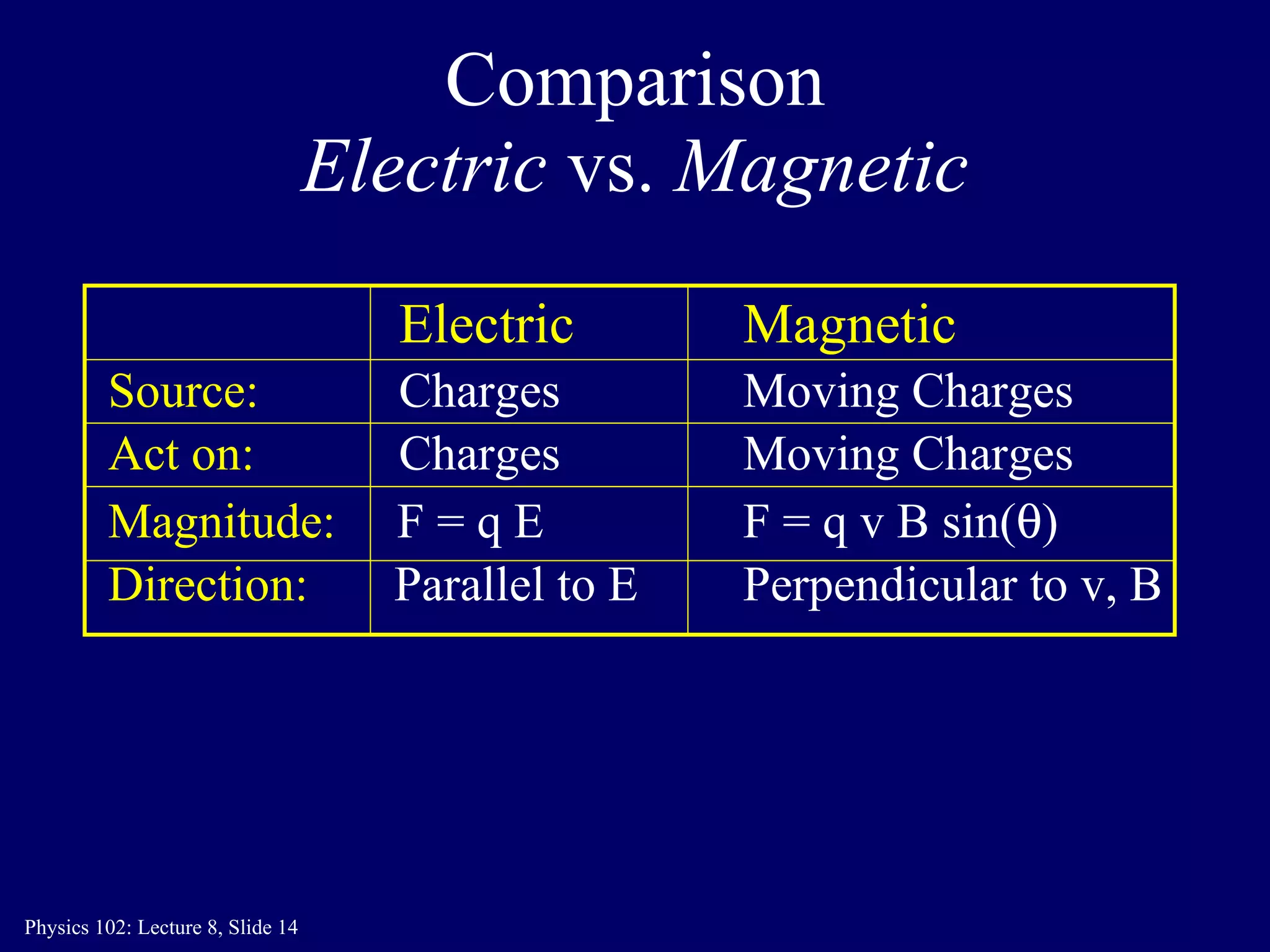 Comparison
Electric vs. Magnetic

| | Electric | Magnetic |
|---|---|---|
| Source: | Charges | Moving Charges |
| Act on: | Charges | Moving Charges |
| Magnitude: | $F = q E$ | $F = q v B \sin(\theta)$ |
| Direction: | Parallel to E | Perpendicular to v, B |

Physics 102: Lecture 8, Slide 14